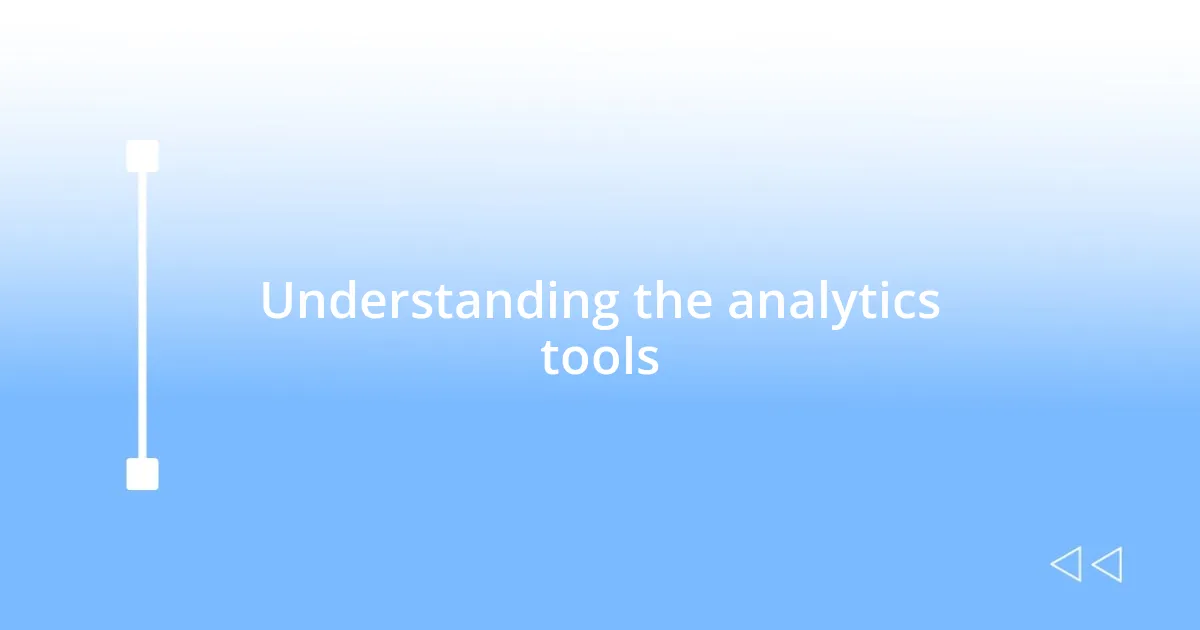 Understanding the analytics tools